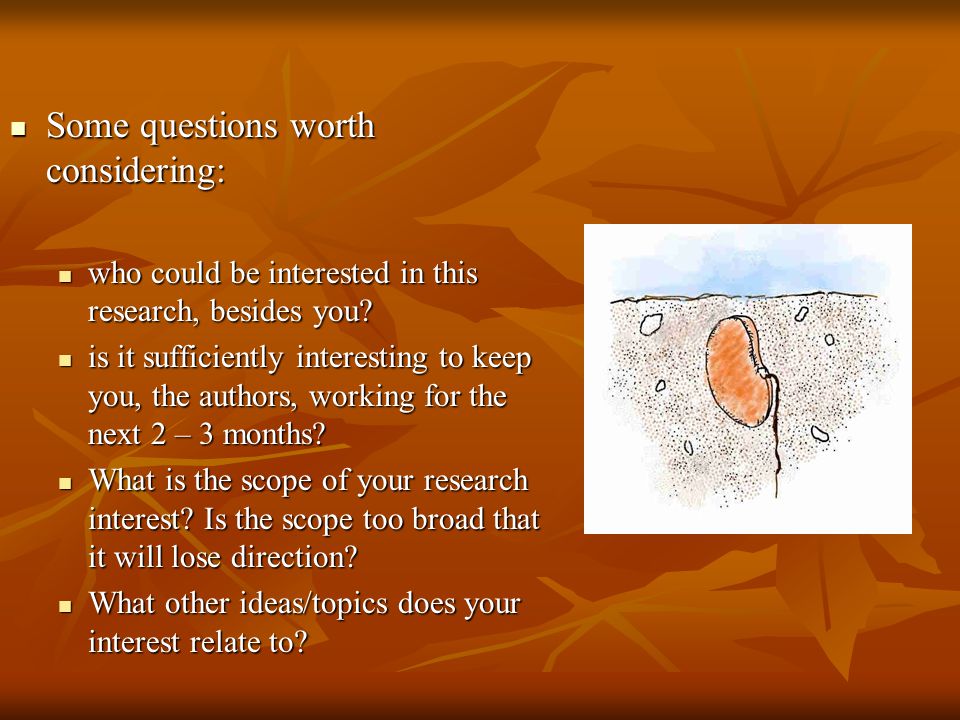 Some questions worth considering:

who could be interested in this research, besides you?

is it sufficiently interesting to keep you, the authors, working for the next 2 – 3 months?

What is the scope of your research interest? Is the scope too broad that it will lose direction?

What other ideas/topics does your interest relate to?